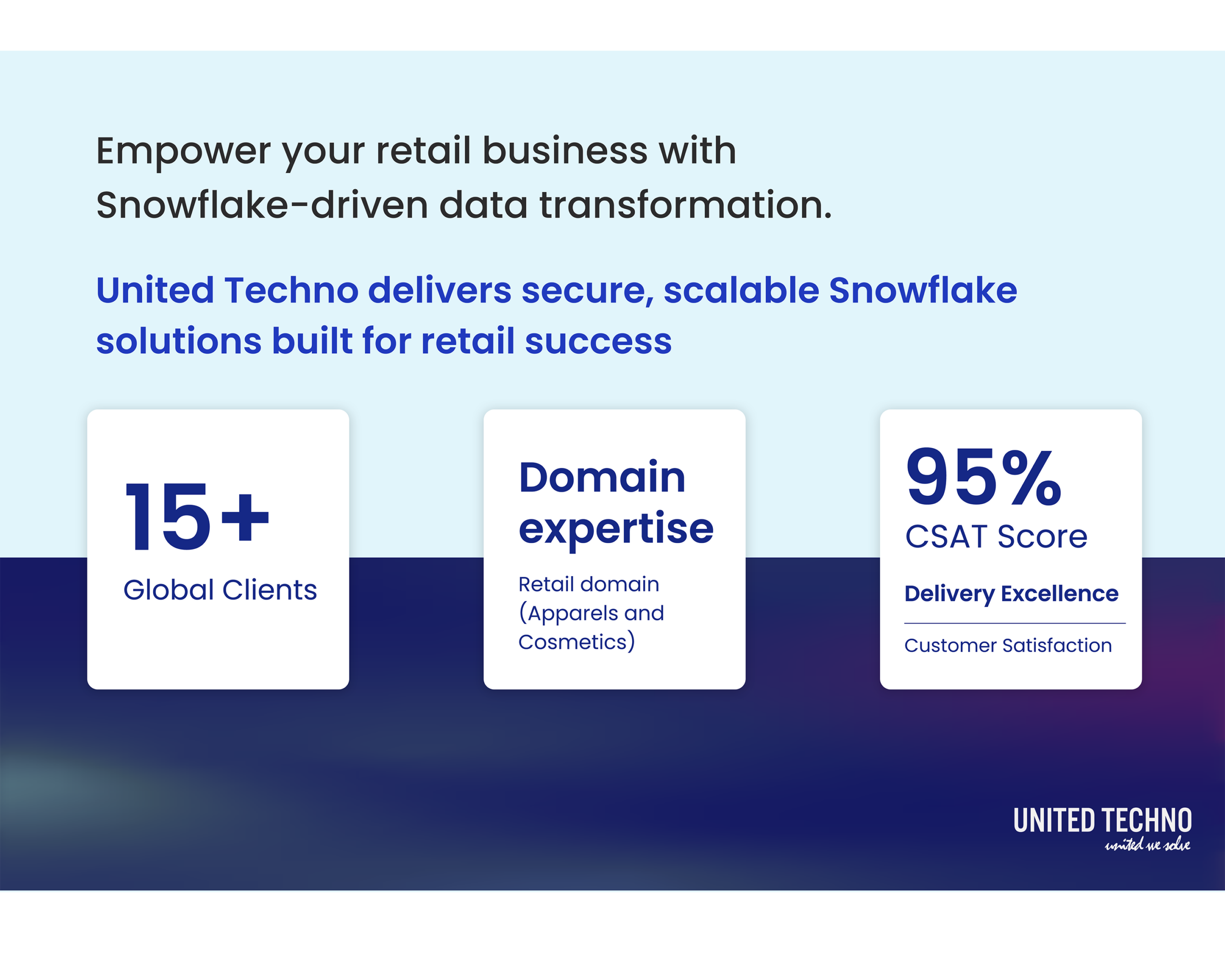 Empower your retail business with Snowflake-driven data transformation.

United Techno delivers secure, scalable Snowflake solutions built for retail success

15+

Global Clients

Domain expertise

Retail domain (Apparels and Cosmetics)

95%

CSAT Score

Delivery Excellence

Customer Satisfaction

UNITED TECHNO

united we solve